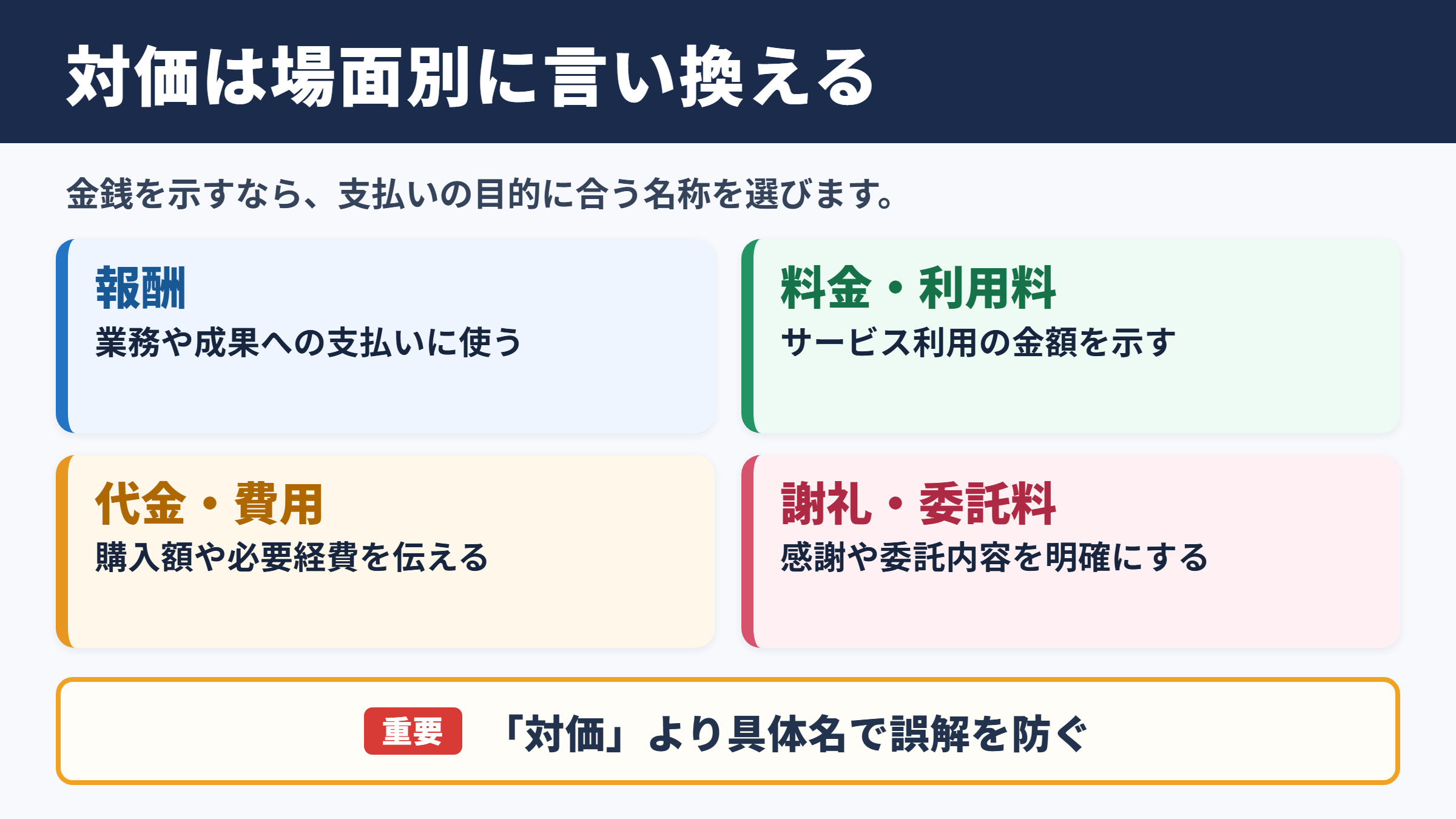 対価は場面別に言い換える

金銭を示すなら、支払いの目的に合う名称を選びます。

報酬
業務や成果への支払いに使う

料金・利用料
サービス利用の金額を示す

代金・費用
購入額や必要経費を伝える

謝礼・委託料
感謝や委託内容を明確にする

重要 「対価」より具体名で誤解を防ぐ